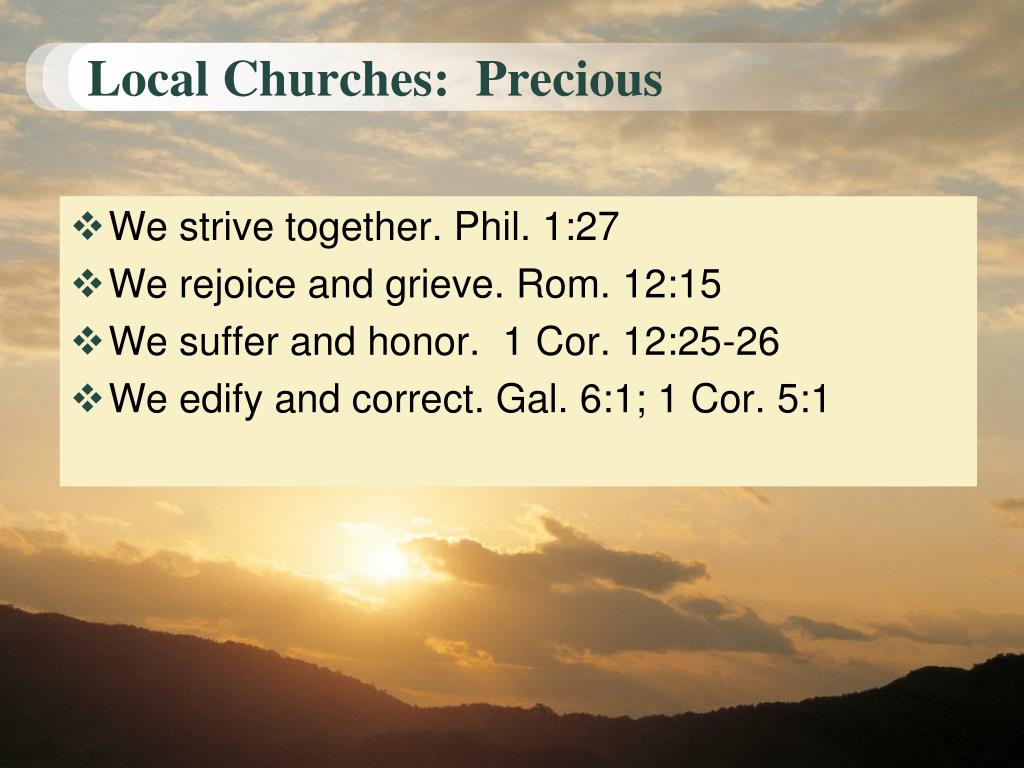 Local Churches: Precious

❖ We strive together. Phil. 1:27
❖ We rejoice and grieve. Rom. 12:15
❖ We suffer and honor. 1 Cor. 12:25-26
❖ We edify and correct. Gal. 6:1; 1 Cor. 5:1